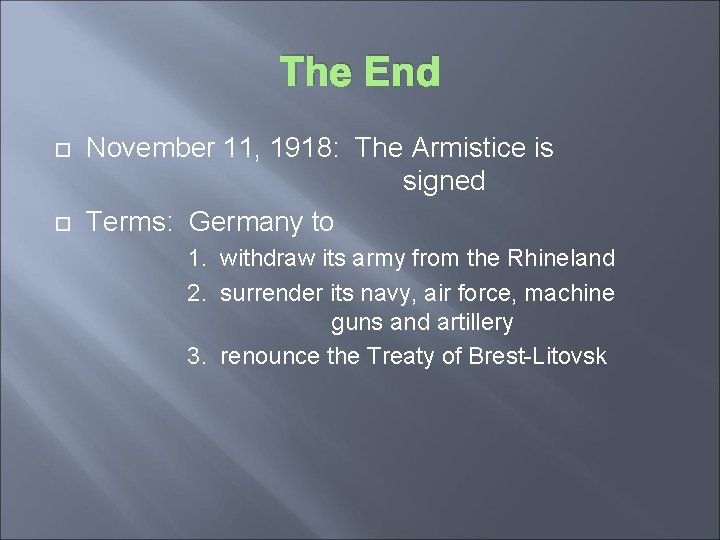 The End

November 11, 1918: The Armistice is signed

Terms: Germany to

1. withdraw its army from the Rhineland
2. surrender its navy, air force, machine guns and artillery
3. renounce the Treaty of Brest-Litovsk